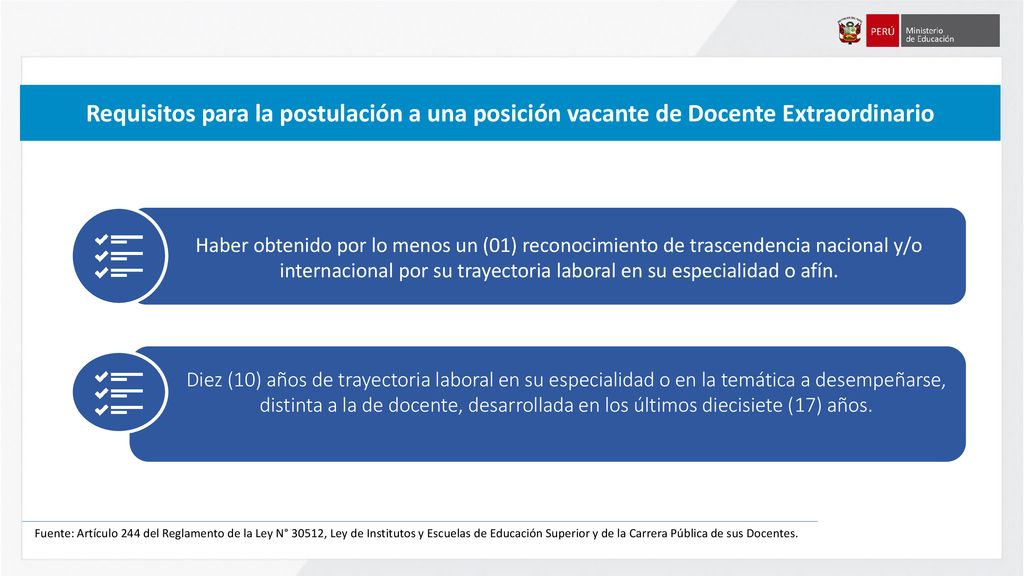 PERÚ Ministerio de Educación

Requisitos para la postulación a una posición vacante de Docente Extraordinario

Haber obtenido por lo menos un (01) reconocimiento de trascendencia nacional y/o internacional por su trayectoria laboral en su especialidad o afín.

Diez (10) años de trayectoria laboral en su especialidad o en la temática a desempeñarse, distinta a la de docente, desarrollada en los últimos diecisiete (17) años.

Fuente: Artículo 244 del Reglamento de la Ley N° 30512, Ley de Institutos y Escuelas de Educación Superior y de la Carrera Pública de sus Docentes.